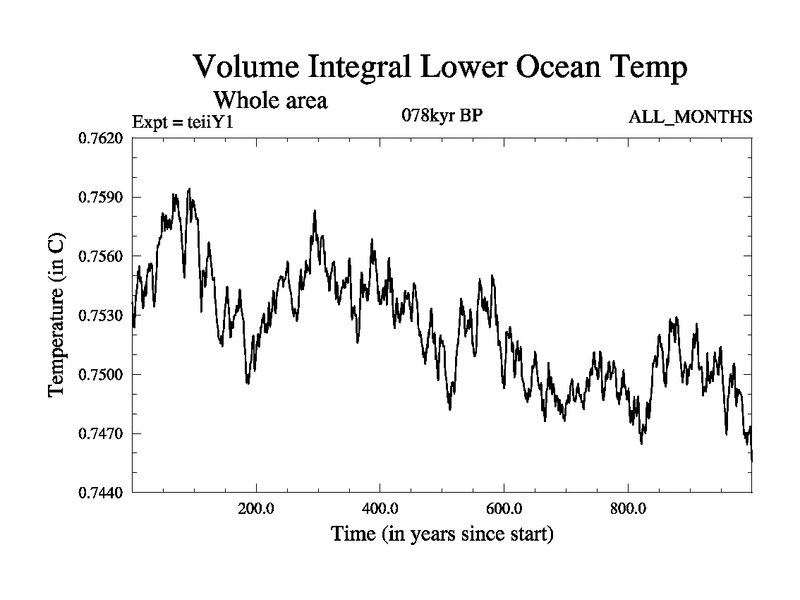 Volume Integral Lower Ocean Temp

Whole area

Expt = teiiY1

078kyr BP

ALL_MONTHS

0.7620
0.7590
0.7560
0.7530
0.7500
0.7470
0.7440

Temperature (in C)

200.0
400.0
600.0
800.0

Time (in years since start)